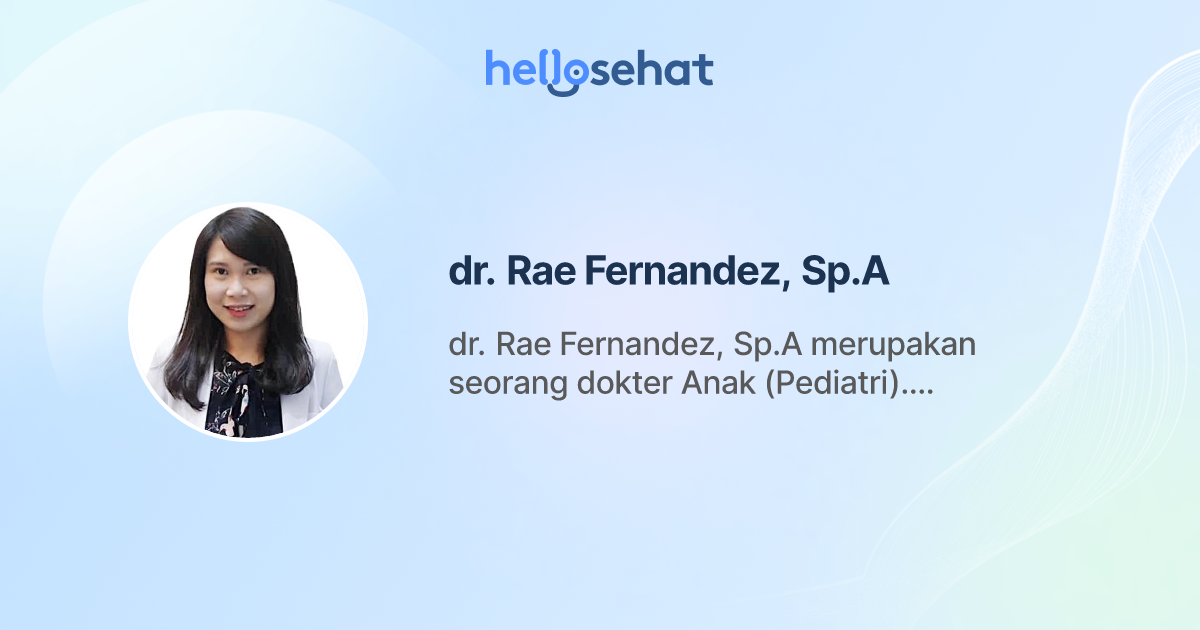 hellosehat

dr. Rae Fernandez, Sp.A

dr. Rae Fernandez, Sp.A merupakan seorang dokter Anak (Pediatri)....